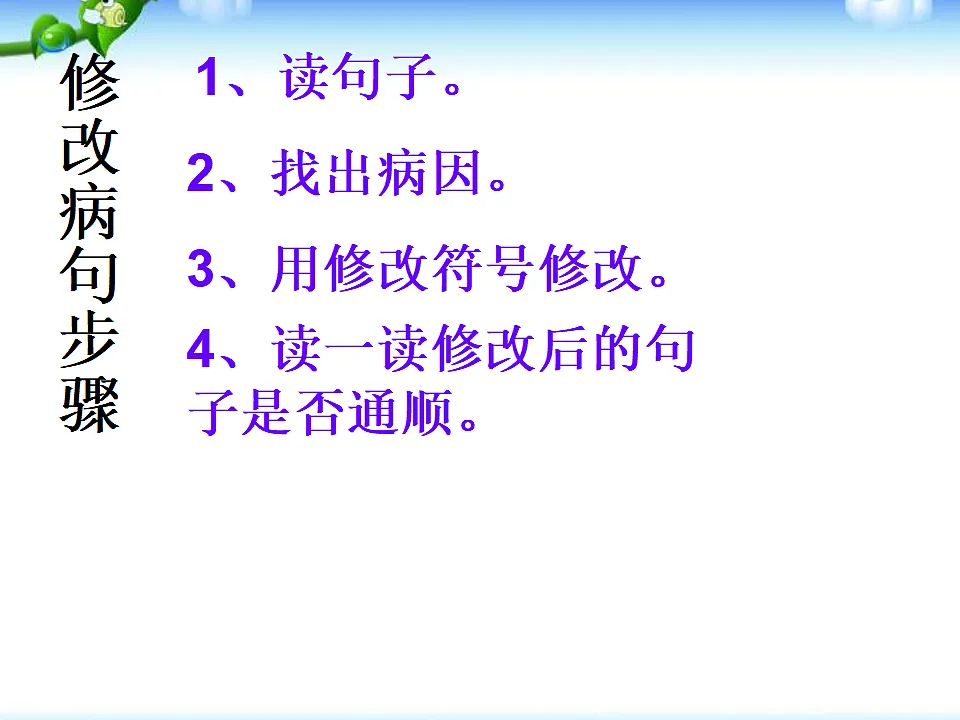 修改病句步骤

1、读句子。

2、找出病因。

3、用修改符号修改。

4、读一读修改后的句子是否通顺。